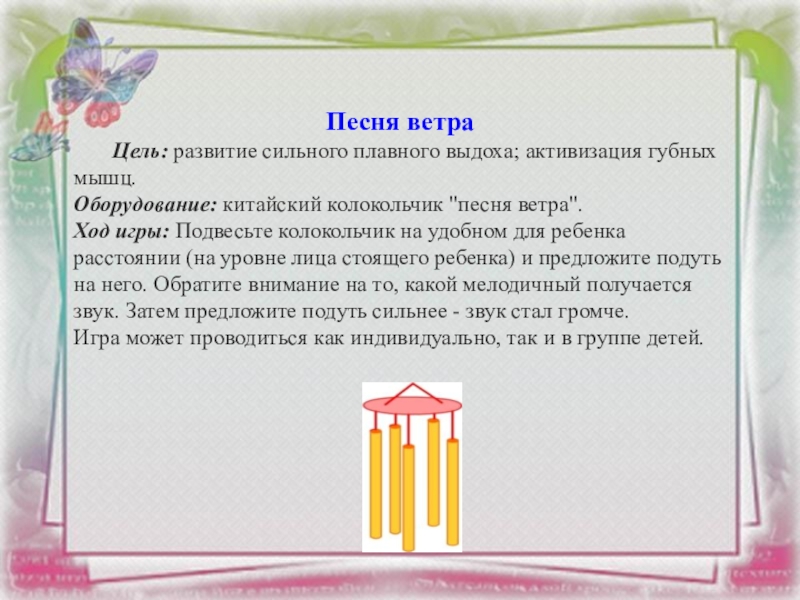 Песня ветра

Цель: развитие сильного плавного выдоха; активизация губных мышц.
Оборудование: китайский колокольчик "песня ветра".
Ход игры: Подвесьте колокольчик на удобном для ребенка расстоянии (на уровне лица стоящего ребенка) и предложите подуть на него. Обратите внимание на то, какой мелодичный получается звук. Затем предложите подуть сильнее - звук стал громче.
Игра может проводиться как индивидуально, так и в группе детей.